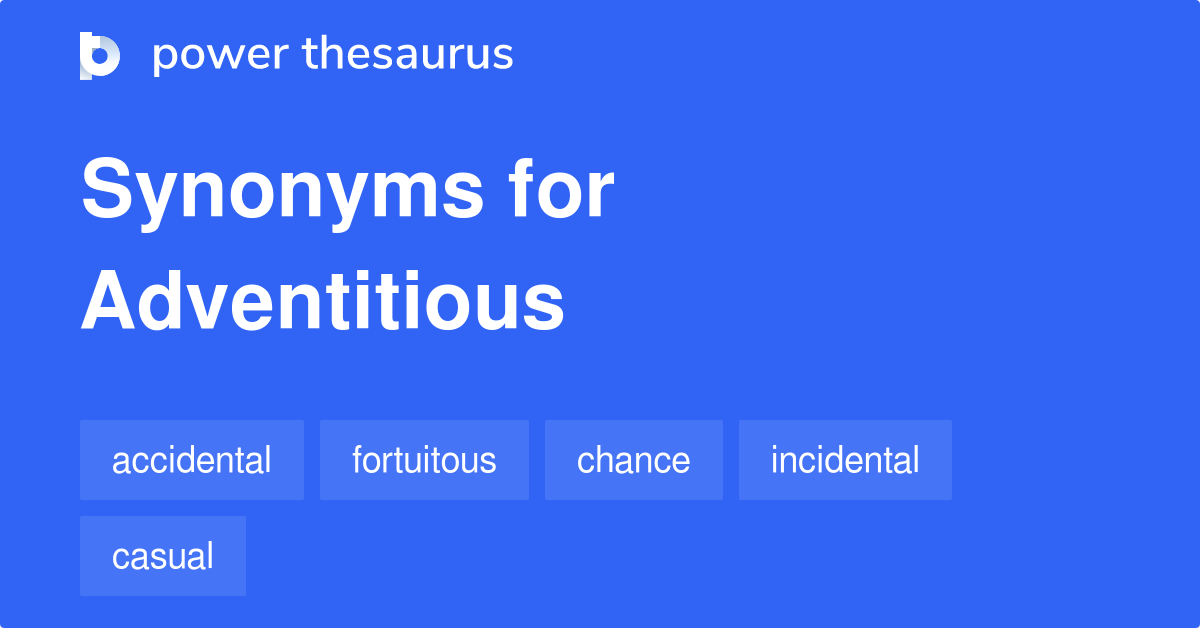 power thesaurus

Synonyms for Adventitious

accidental

fortuitous

chance

incidental

casual